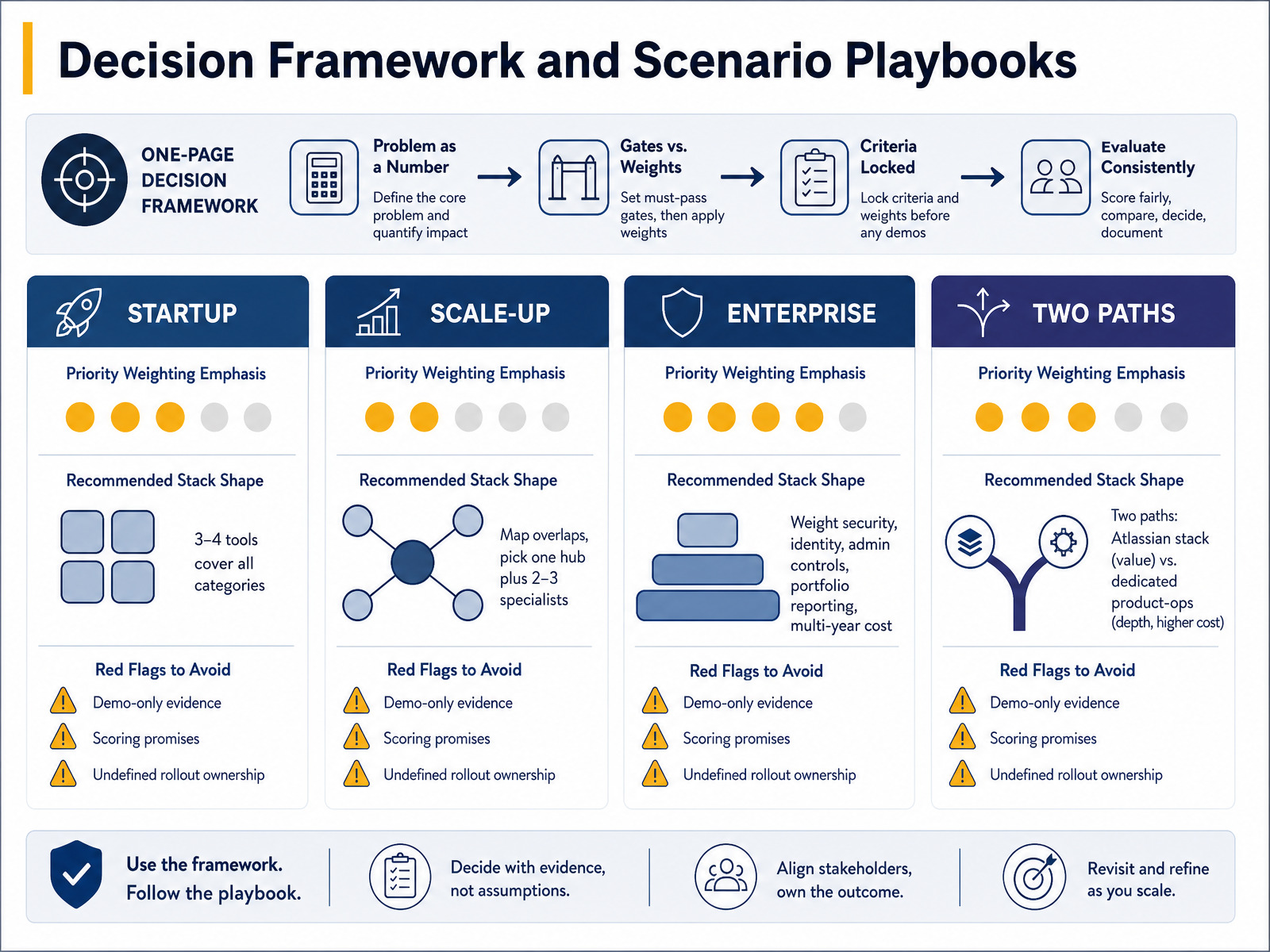 Decision Framework and Scenario Playbooks

ONE-PAGE DECISION FRAMEWORK

Problem as a Number
Define the core problem and quantify impact

Gates vs. Weights
Set must-pass gates, then apply weights

Criteria Locked
Lock criteria and weights before any demos

Evaluate Consistently
Score fairly, compare, decide, document

STARTUP

Priority Weighting Emphasis

Recommended Stack Shape

3–4 tools cover all categories

Red Flags to Avoid
Demo-only evidence
Scoring promises
Undefined rollout ownership

SCALE-UP

Priority Weighting Emphasis

Recommended Stack Shape

Map overlaps, pick one hub plus 2–3 specialists

Red Flags to Avoid
Demo-only evidence
Scoring promises
Undefined rollout ownership

ENTERPRISE

Priority Weighting Emphasis

Recommended Stack Shape

Weight security, identity, admin controls, portfolio reporting, multi-year cost

Red Flags to Avoid
Demo-only evidence
Scoring promises
Undefined rollout ownership

TWO PATHS

Priority Weighting Emphasis

Recommended Stack Shape

Two paths: Atlassian stack (value) vs. dedicated product-ops (depth, higher cost)

Red Flags to Avoid
Demo-only evidence
Scoring promises
Undefined rollout ownership

Use the framework. Follow the playbook.

Decide with evidence, not assumptions.

Align stakeholders, own the outcome.

Revisit and refine as you scale.